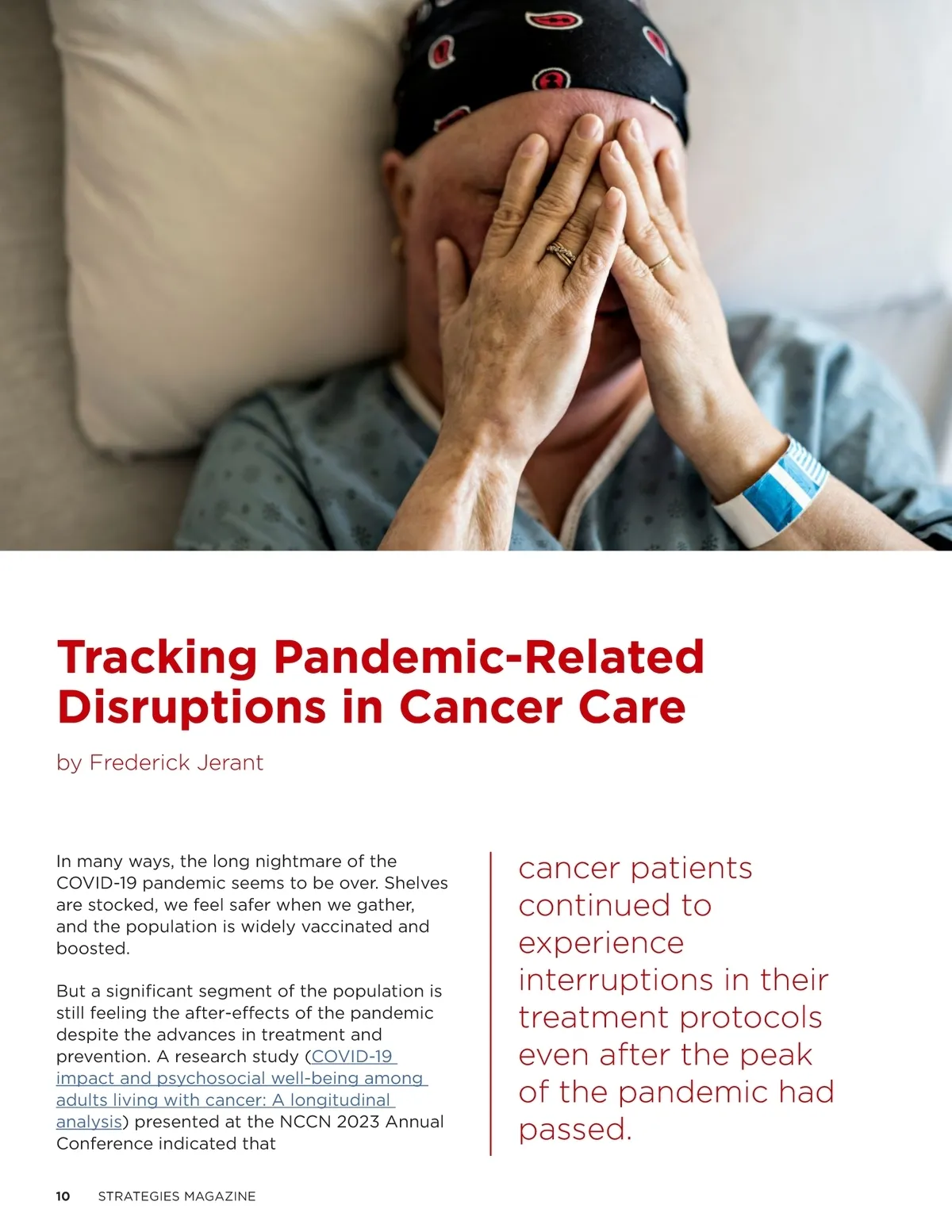 Tracking Pandemic-Related Disruptions in Cancer Care

by Frederick Jerant

In many ways, the long nightmare of the COVID-19 pandemic seems to be over. Shelves are stocked, we feel safer when we gather, and the population is widely vaccinated and boosted.

But a significant segment of the population is still feeling the after-effects of the pandemic despite the advances in treatment and prevention. A research study (COVID-19 impact and psychosocial well-being among adults living with cancer: A longitudinal analysis) presented at the NCCN 2023 Annual Conference indicated that

cancer patients continued to experience interruptions in their treatment protocols even after the peak of the pandemic had passed.

10 STRATEGIES MAGAZINE